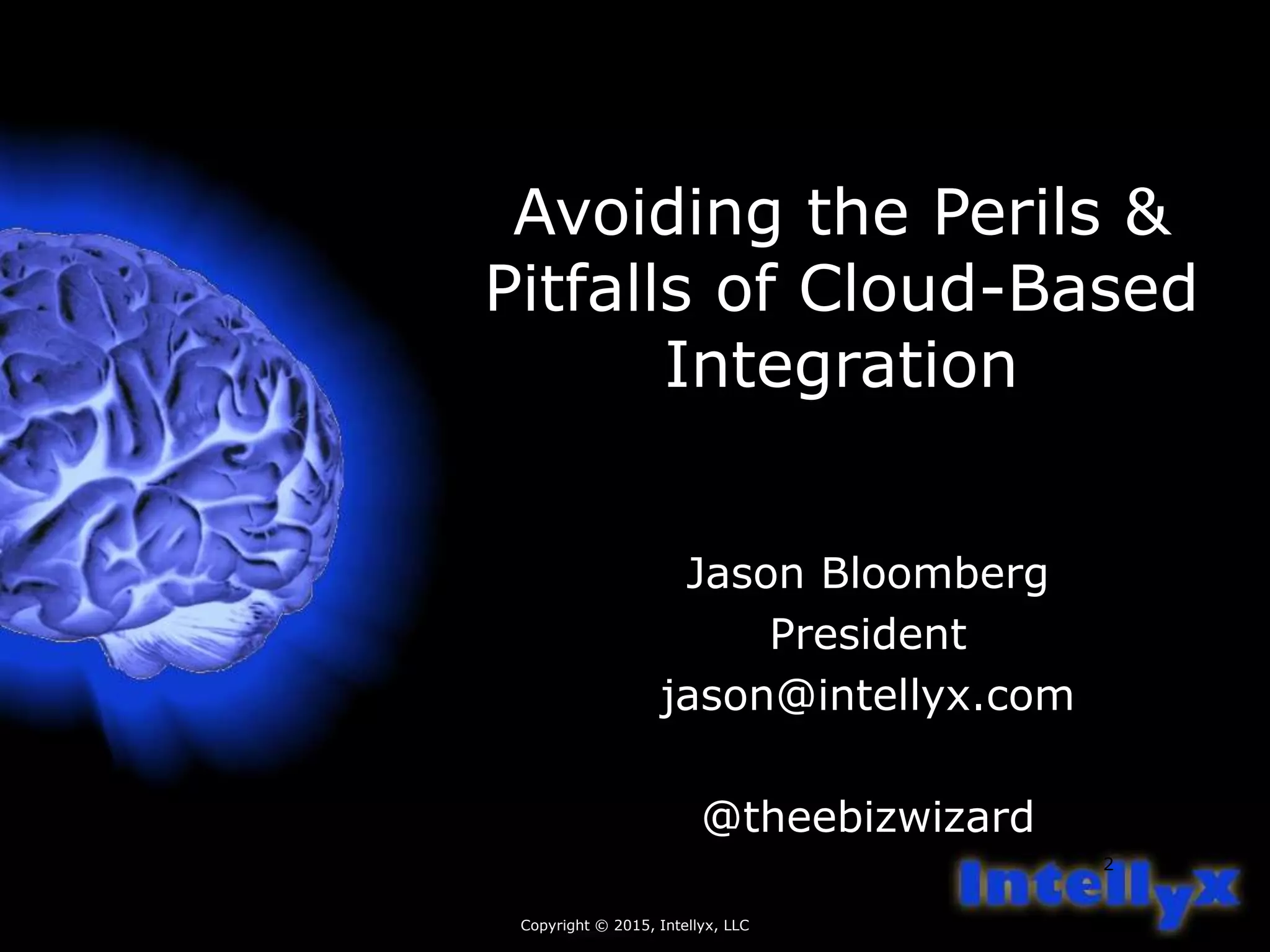 Avoiding the Perils & Pitfalls of Cloud-Based Integration

Jason Bloomberg
President
jason@intellyx.com

@theebizwizard

2

Intellyx

Copyright © 2015, Intellyx, LLC